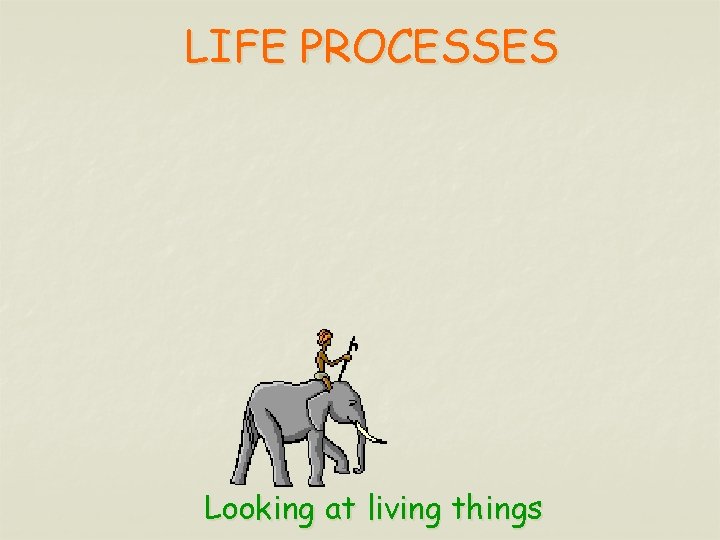 LIFE PROCESSES

Looking at living things